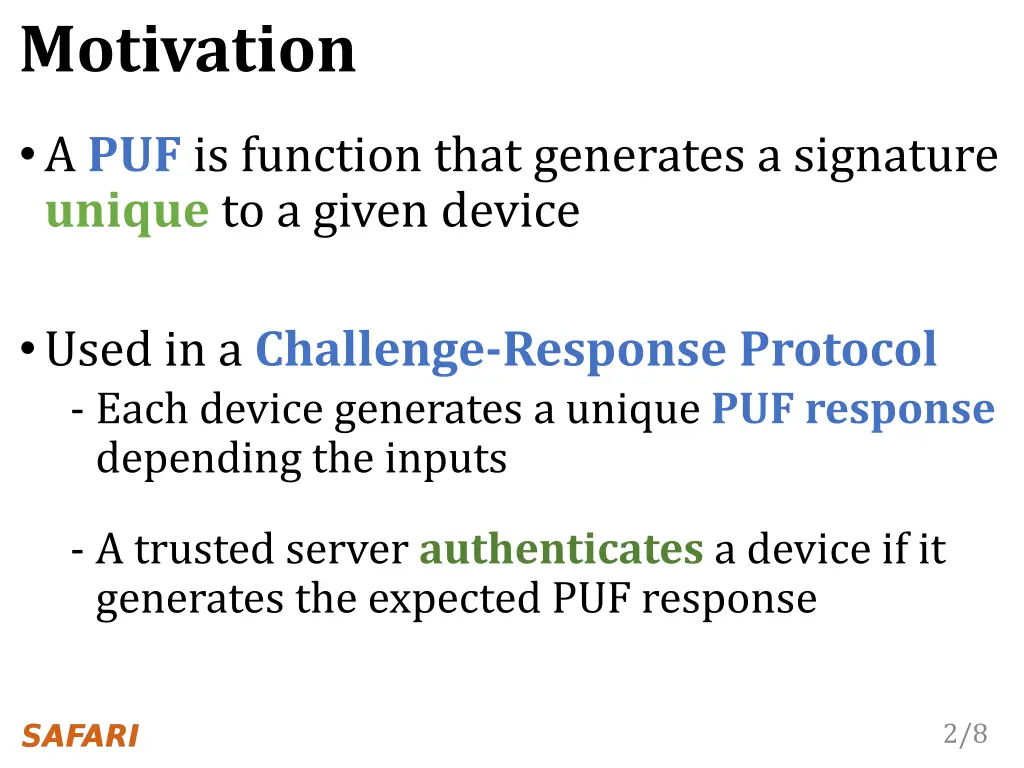 Motivation

• A PUF is function that generates a signature unique to a given device

• Used in a Challenge-Response Protocol
- Each device generates a unique PUF response depending the inputs

- A trusted server authenticates a device if it generates the expected PUF response

SAFARI

2/8